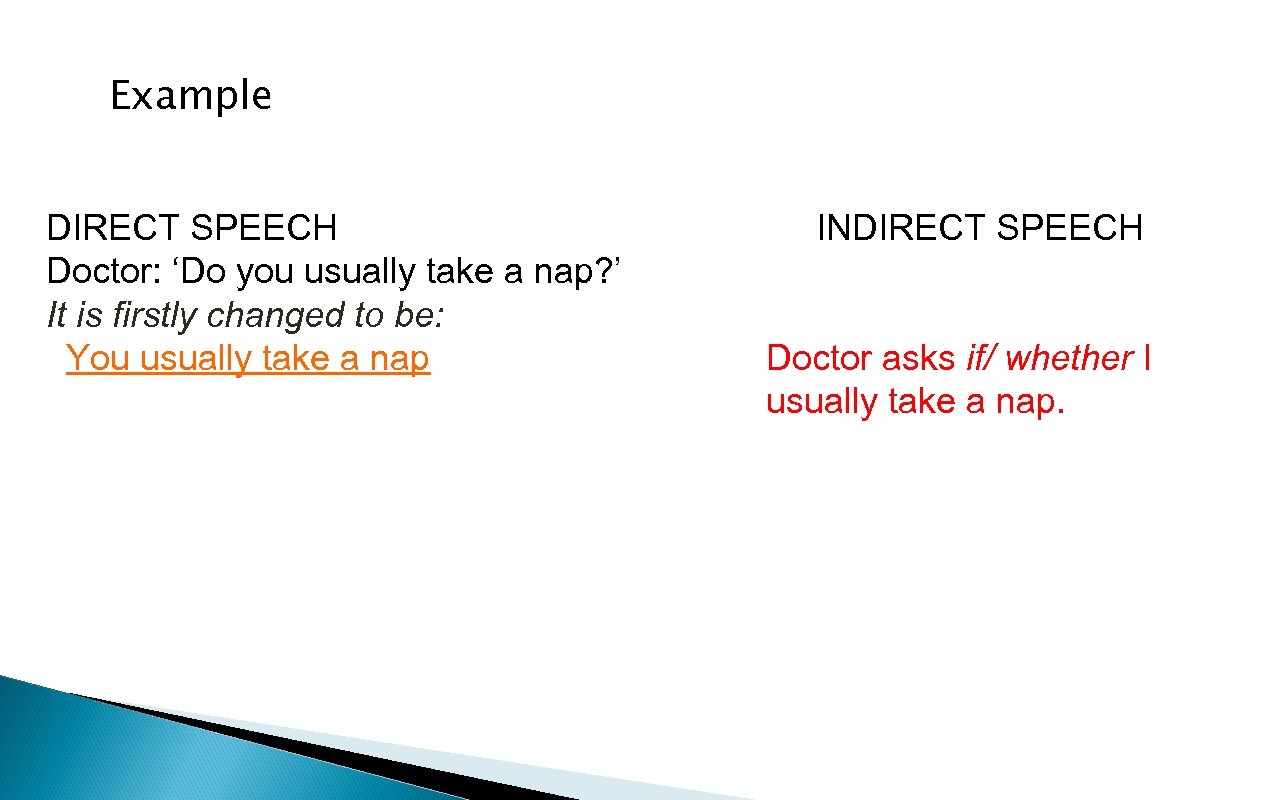 Example

DIRECT SPEECH
Doctor: ‘Do you usually take a nap?’
It is firstly changed to be:
You usually take a nap

INDIRECT SPEECH

Doctor asks if/ whether I usually take a nap.